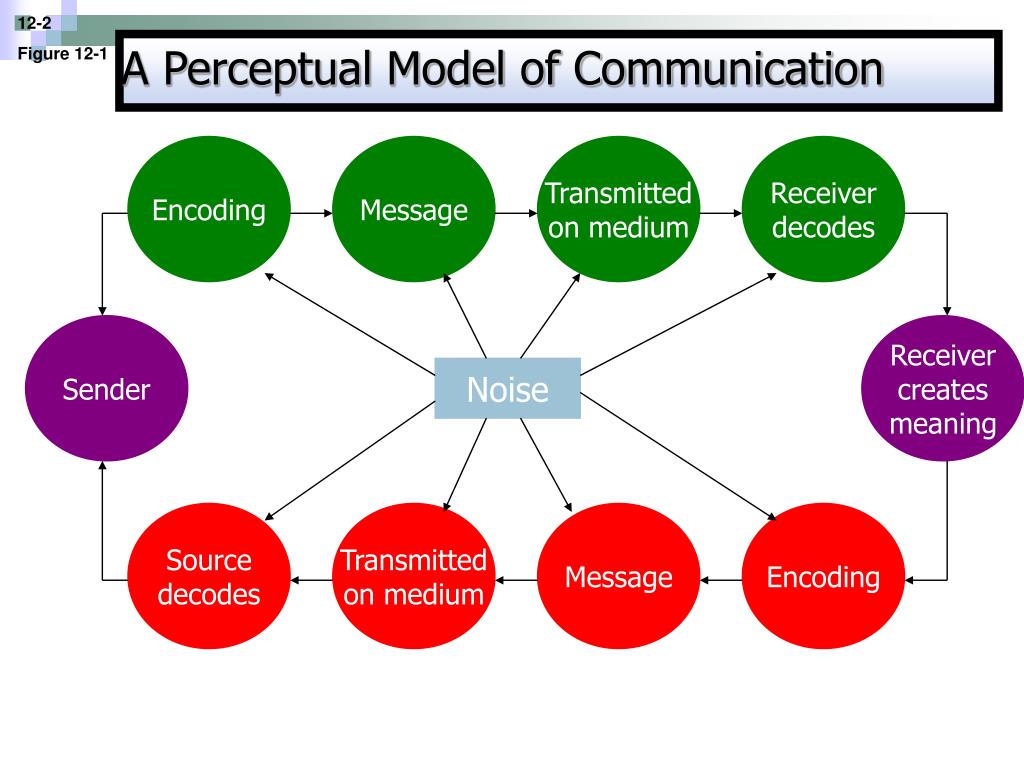 12-2

Figure 12-1

A Perceptual Model of Communication

Encoding

Message

Transmitted on medium

Receiver decodes

Sender

Noise

Receiver creates meaning

Source decodes

Transmitted on medium

Message

Encoding